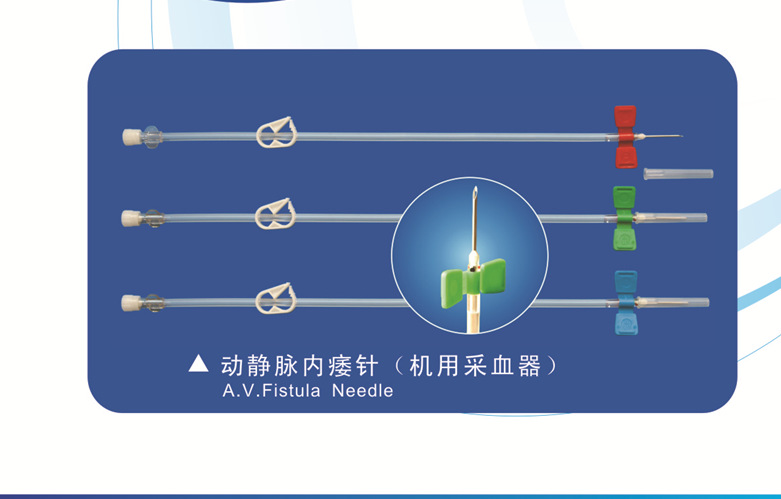 ▲ 动静脉内瘘针（机用采血器）
A.V.Fistula Needle